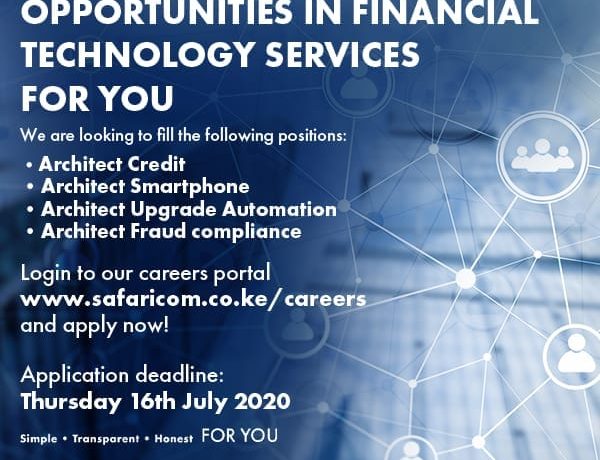 OPPORTUNITIES IN FINANCIAL TECHNOLOGY SERVICES FOR YOU

We are looking to fill the following positions:

• Architect Credit
• Architect Smartphone
• Architect Upgrade Automation
• Architect Fraud compliance

Login to our careers portal www.safaricom.co.ke/careers and apply now!

Application deadline:
Thursday 16th July 2020

Simple • Transparent • Honest FOR YOU